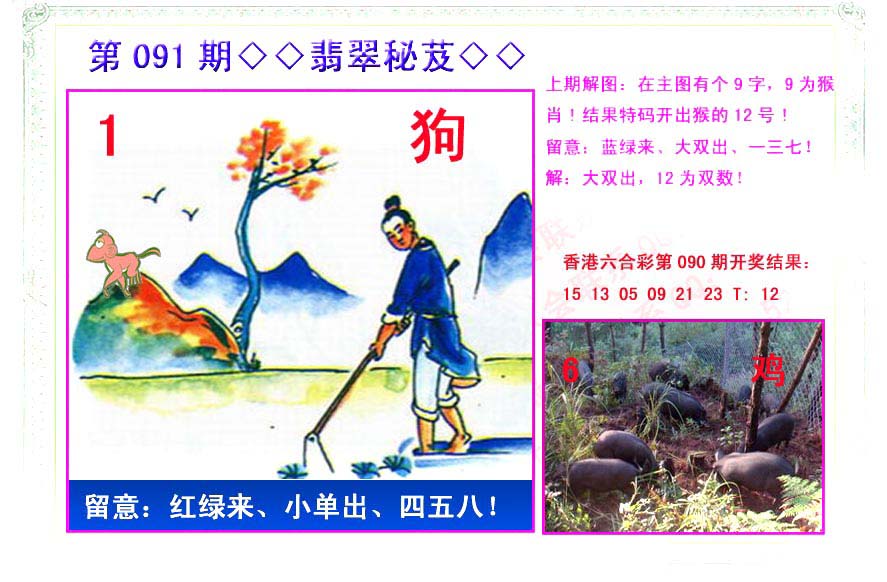 第 091 期◇◇翡翠秘芨◇◇

1

狗

留意：红绿来、小单出、四五八！

上期解图：在主图有个 9 字，9 为猴肖！结果特码开出猴的 12 号！

留意：蓝绿来、大双出、一三七！

解：大双出，12 为双数！

香港六合彩第 090 期开奖结果：

15 13 05 09 21 23 T: 12

6

鸡